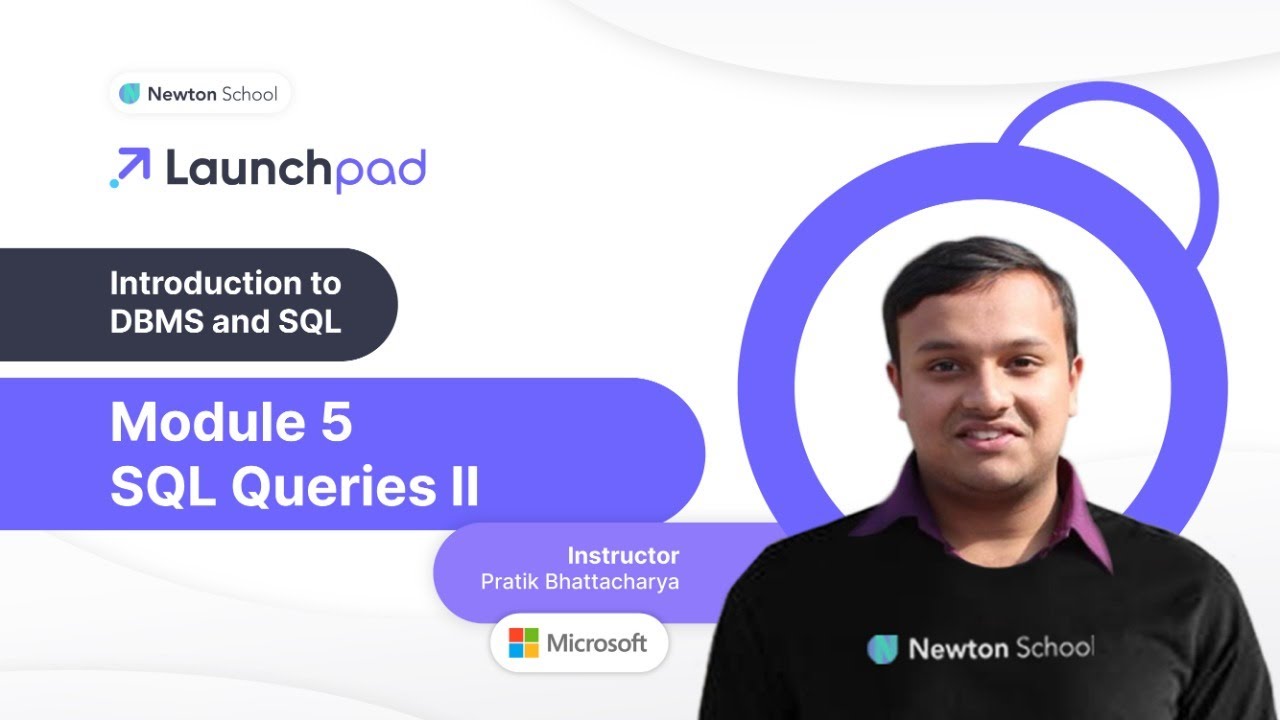 Newton School

Launchpad

Introduction to DBMS and SQL

Module 5
SQL Queries II

Instructor
Pratik Bhattacharya

Microsoft

Newton School